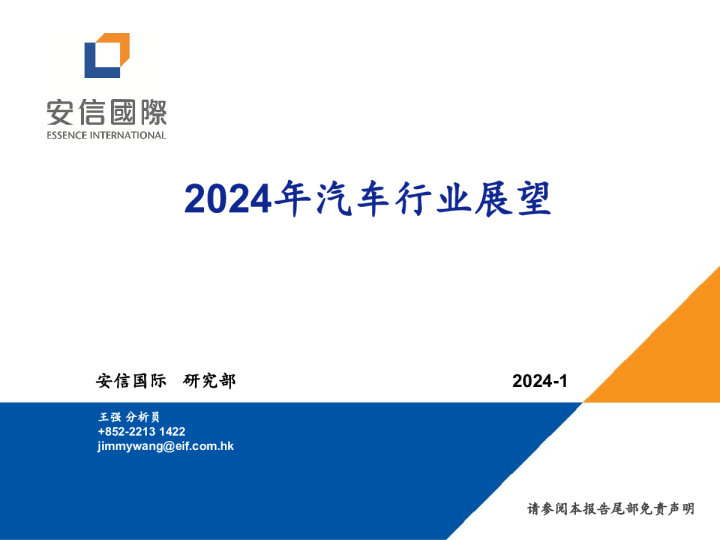 安信國際
ESSENCE INTERNATIONAL

2024年汽车行业展望

安信国际 研究部

2024-1

王强 分析员
+852-2213 1422
jimmywang@eif.com.hk

请参阅本报告尾部免责声明